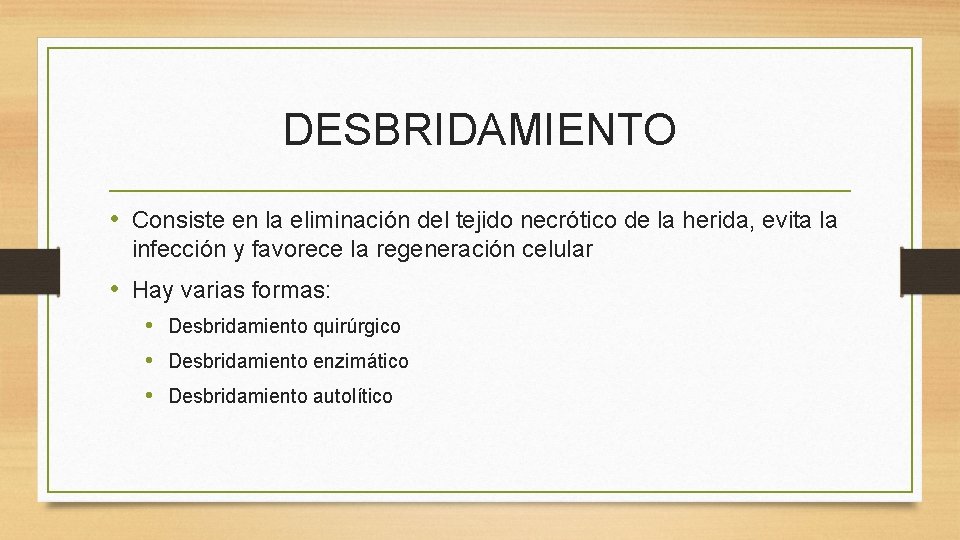 DESBRIDAMIENTO

• Consiste en la eliminación del tejido necrótico de la herida, evita la infección y favorece la regeneración celular

• Hay varias formas:

• Desbridamiento quirúrgico
• Desbridamiento enzimático
• Desbridamiento autolítico